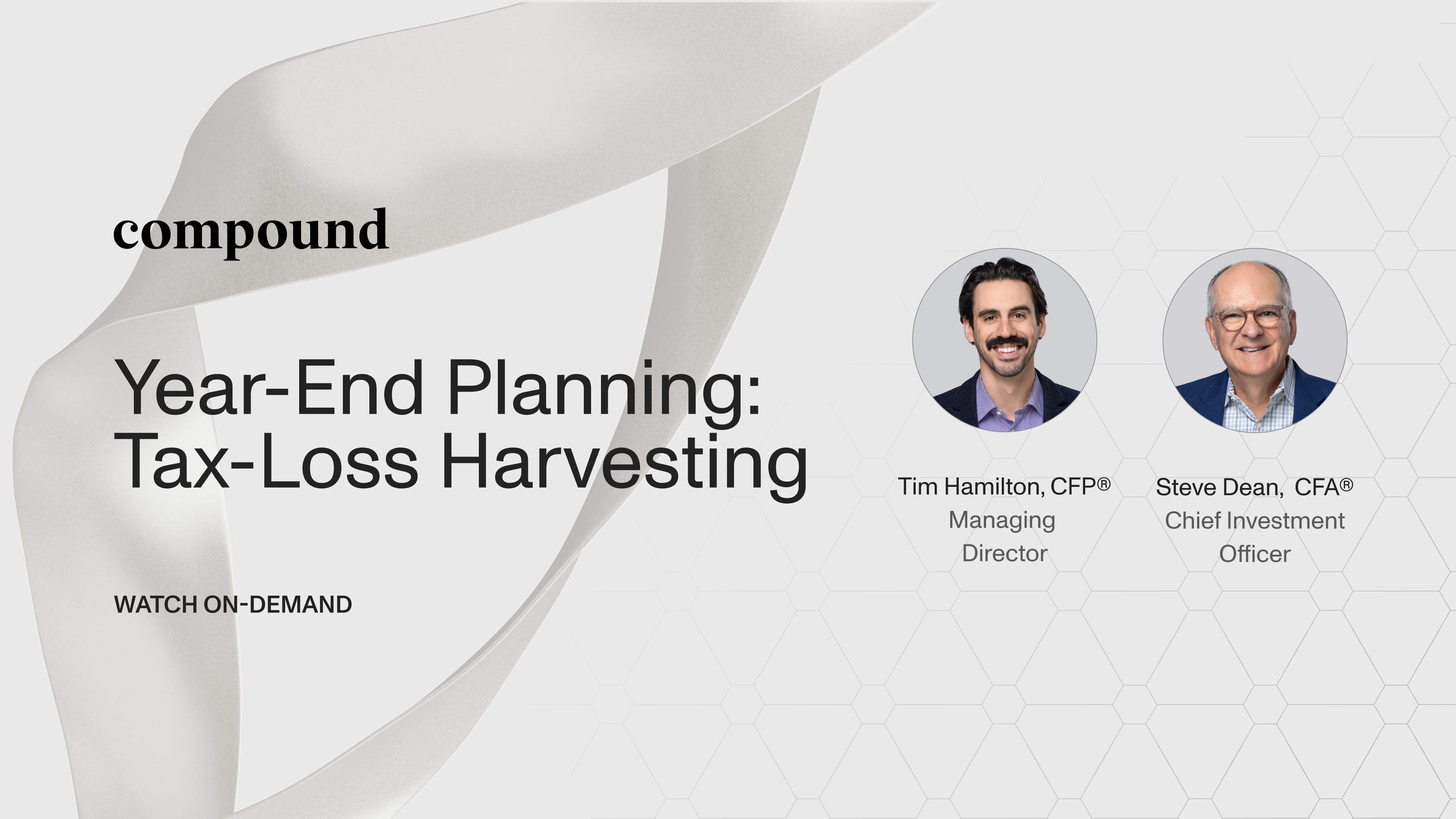 compound

Year-End Planning: Tax-Loss Harvesting

WATCH ON-DEMAND

Tim Hamilton, CFP®
Managing Director

Steve Dean, CFA®
Chief Investment Officer